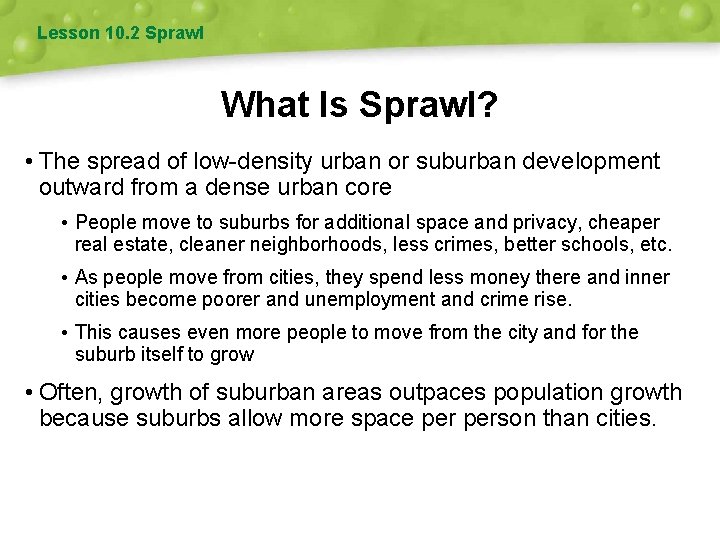 Lesson 10.2 Sprawl

What Is Sprawl?

• The spread of low-density urban or suburban development outward from a dense urban core

• People move to suburbs for additional space and privacy, cheaper real estate, cleaner neighborhoods, less crimes, better schools, etc.

• As people move from cities, they spend less money there and inner cities become poorer and unemployment and crime rise.

• This causes even more people to move from the city and for the suburb itself to grow

• Often, growth of suburban areas outpaces population growth because suburbs allow more space per person than cities.